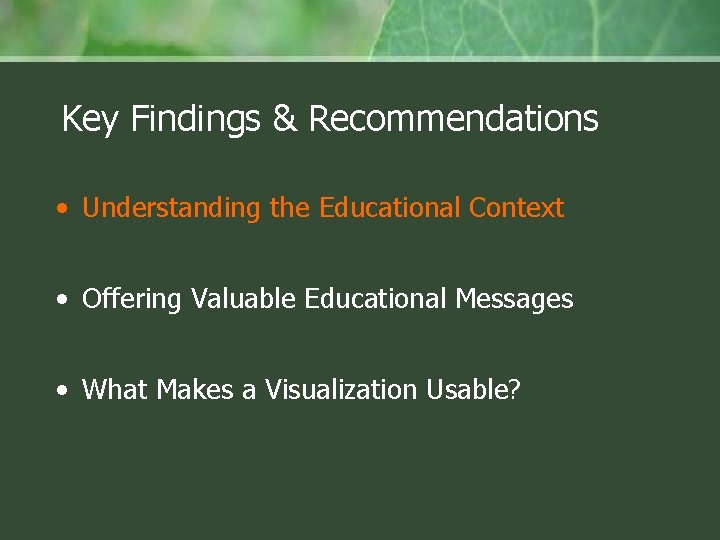 Key Findings & Recommendations

• Understanding the Educational Context

• Offering Valuable Educational Messages

• What Makes a Visualization Usable?